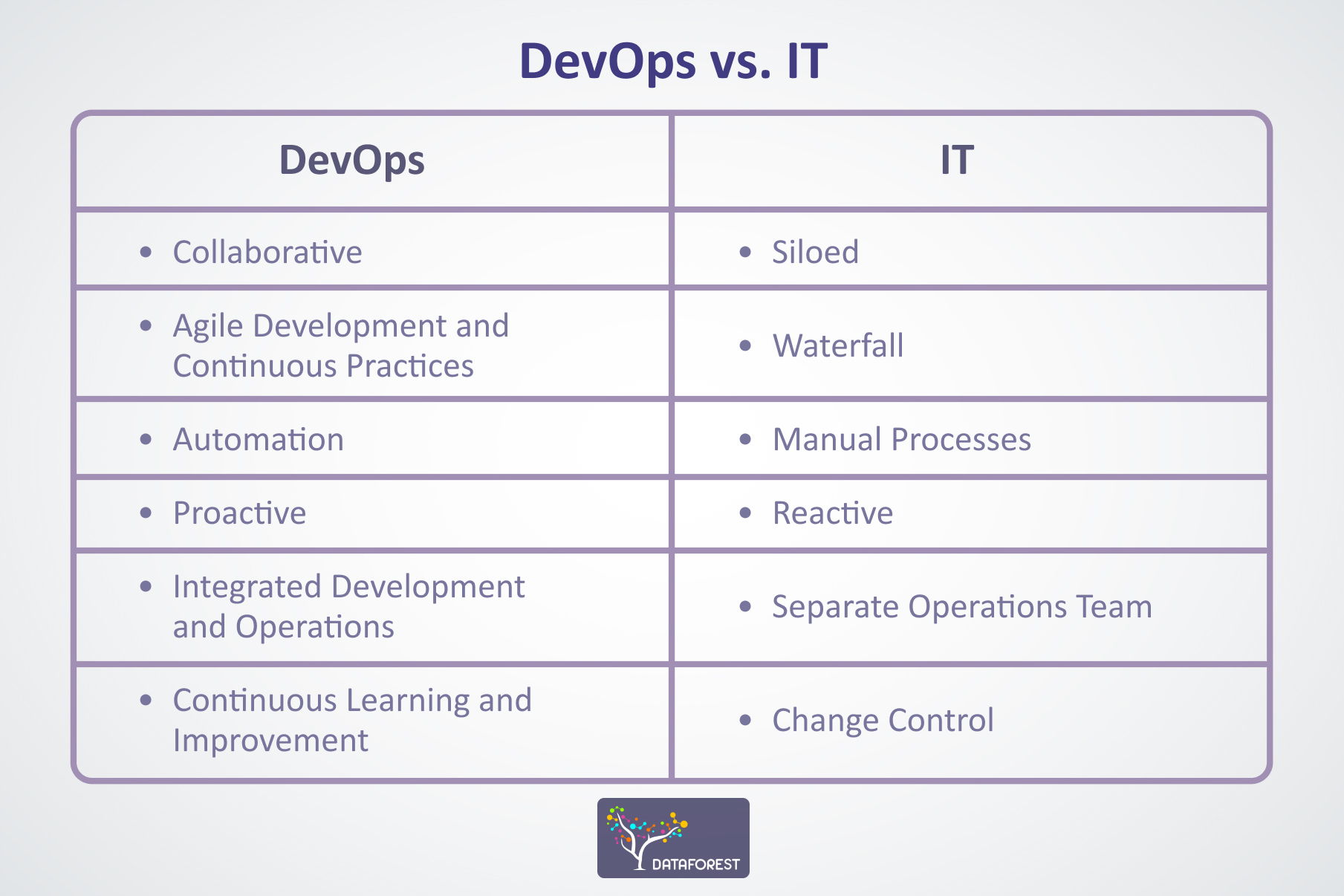 DevOps vs. IT

| DevOps | IT |
|---|---|
| • Collaborative | • Siloed |
| • Agile Development and Continuous Practices | • Waterfall |
| • Automation | • Manual Processes |
| • Proactive | • Reactive |
| • Integrated Development and Operations | • Separate Operations Team |
| • Continuous Learning and Improvement | • Change Control |

DATAFOREST